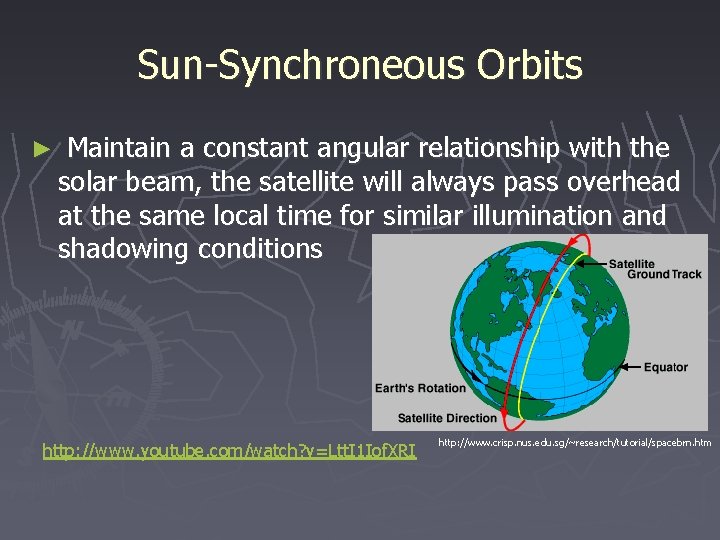 Sun-Synchroneous Orbits

► Maintain a constant angular relationship with the solar beam, the satellite will always pass overhead at the same local time for similar illumination and shadowing conditions

Satellite Ground Track
Equator
Earth's Rotation
Satellite Direction

http://www.youtube.com/watch?v=LttI1IofXRI

http://www.crisp.nus.edu.sg/~research/tutorial/spacebrn.htm